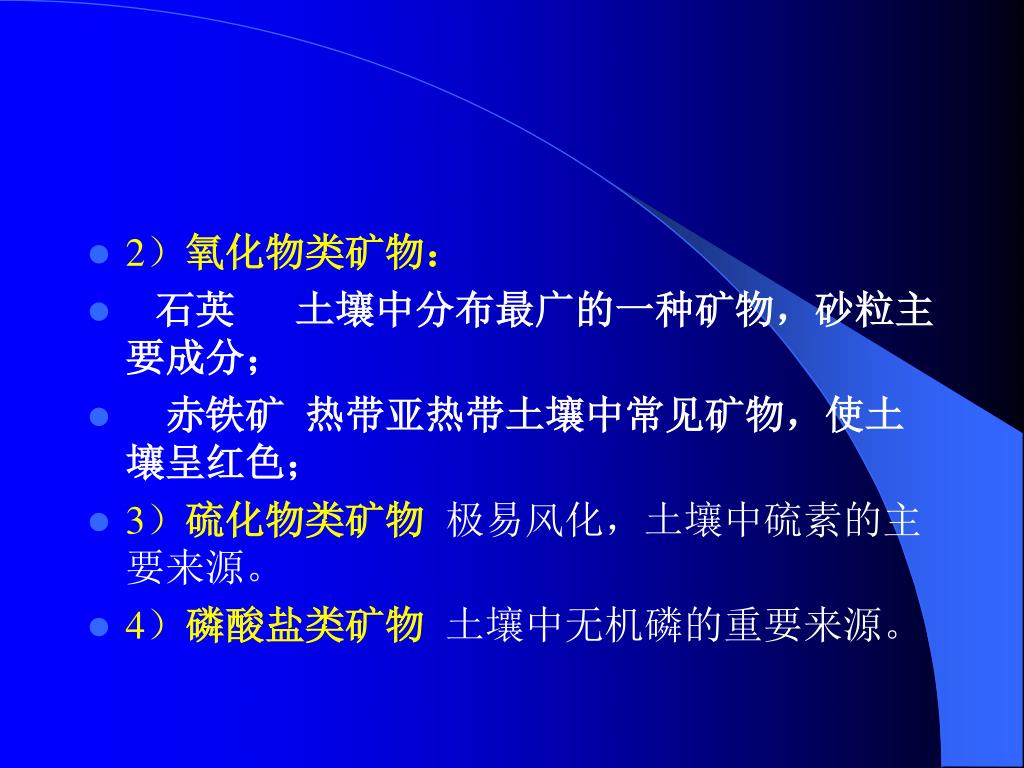 2）氧化物类矿物：

石英　土壤中分布最广的一种矿物，砂粒主要成分；

赤铁矿　热带亚热带土壤中常见矿物，使土壤呈红色；

3）硫化物类矿物　极易风化，土壤中硫素的主要来源。

4）磷酸盐类矿物　土壤中无机磷的重要来源。